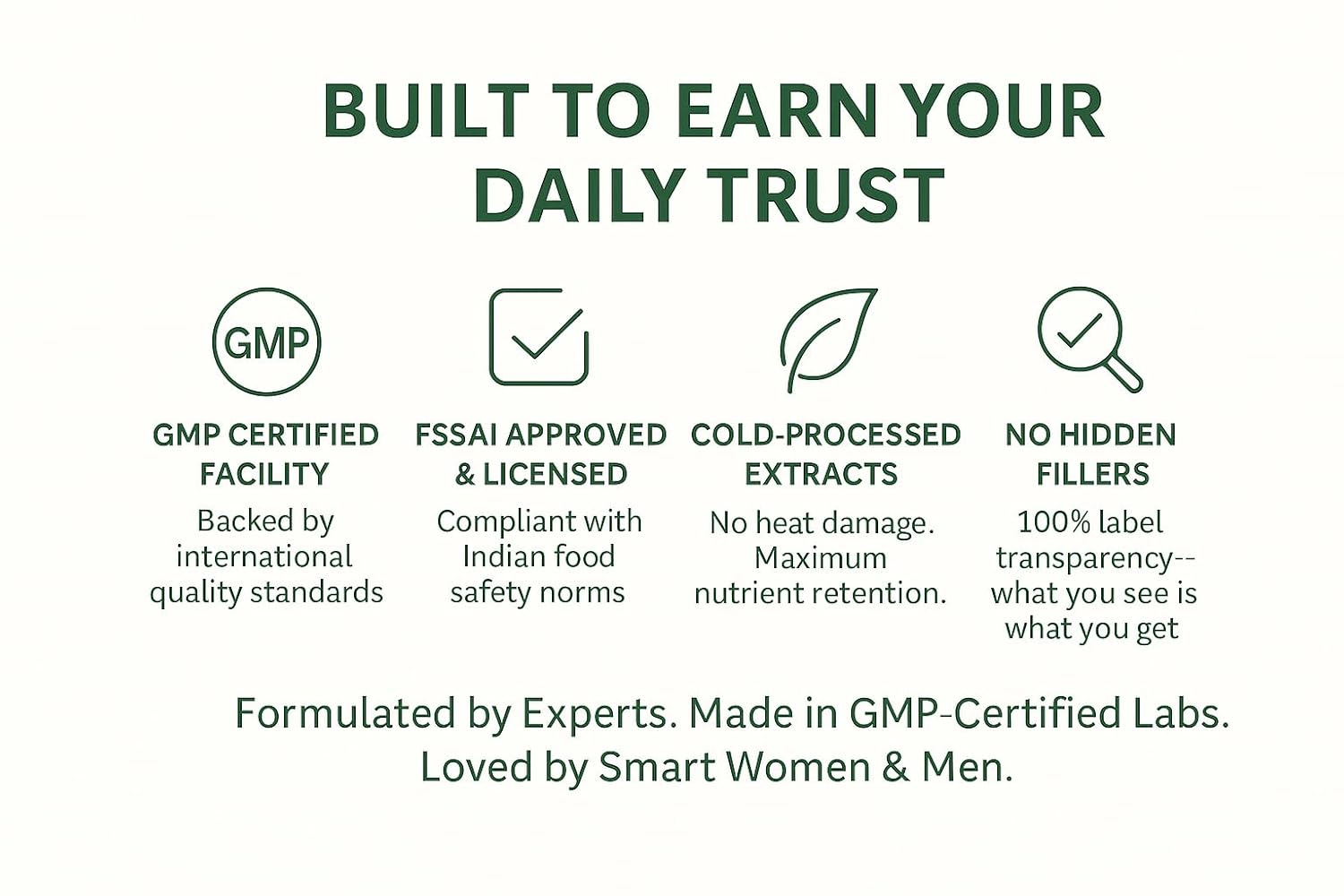 BUILT TO EARN YOUR DAILY TRUST

GMP

GMP CERTIFIED FACILITY

Backed by international quality standards

FSSAI APPROVED & LICENSED

Compliant with Indian food safety norms

COLD-PROCESSED EXTRACTS

No heat damage. Maximum nutrient retention.

NO HIDDEN FILLERS

100% label transparency-- what you see is what you get

Formulated by Experts. Made in GMP-Certified Labs. Loved by Smart Women & Men.